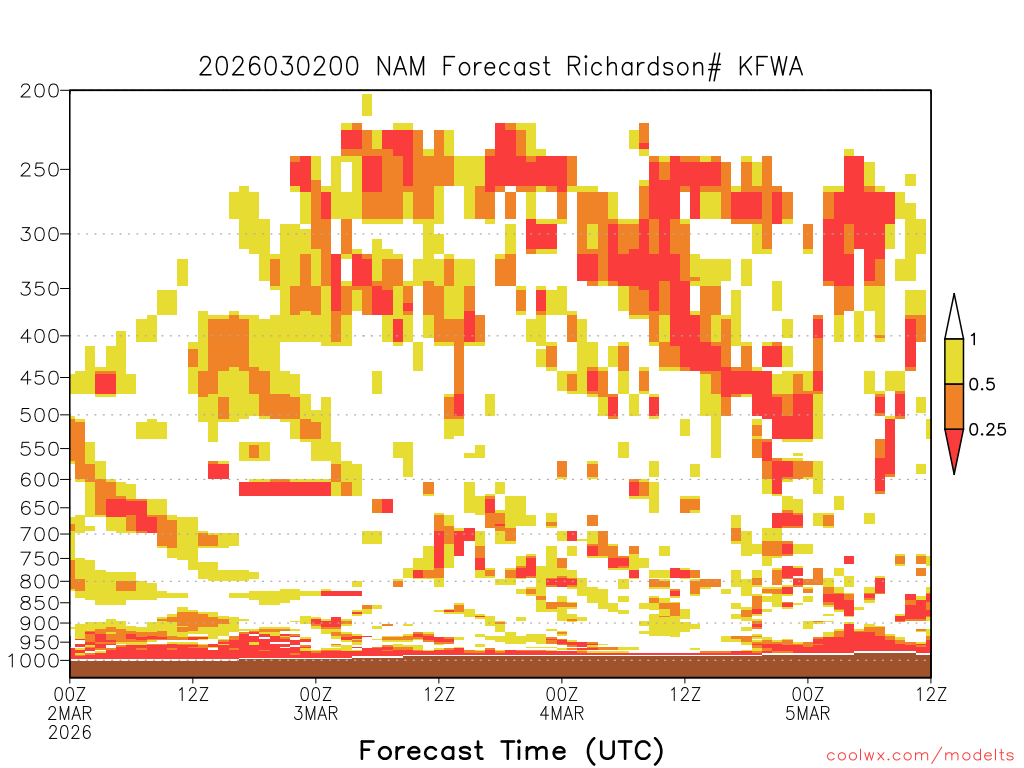 2026030200 NAM Forecast Richardson# KFWA

200
250
300
350
400
450
500
550
600
650
700
750
800
850
900
950
1000

1
0.5
0.25

00Z
2MAR
2026
12Z
00Z
3MAR
12Z
00Z
4MAR
12Z
00Z
5MAR
12Z

Forecast Time (UTC)

coolwx.com/modelts